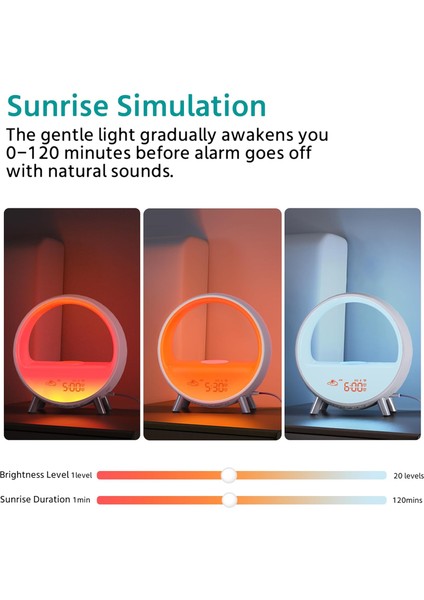 Sunrise Simulation
The gentle light gradually awakens you 0-120 minutes before alarm goes off with natural sounds.

5:00
5:30
6:00

Brightness Level 1level 20 levels
Sunrise Duration 1min 120mins